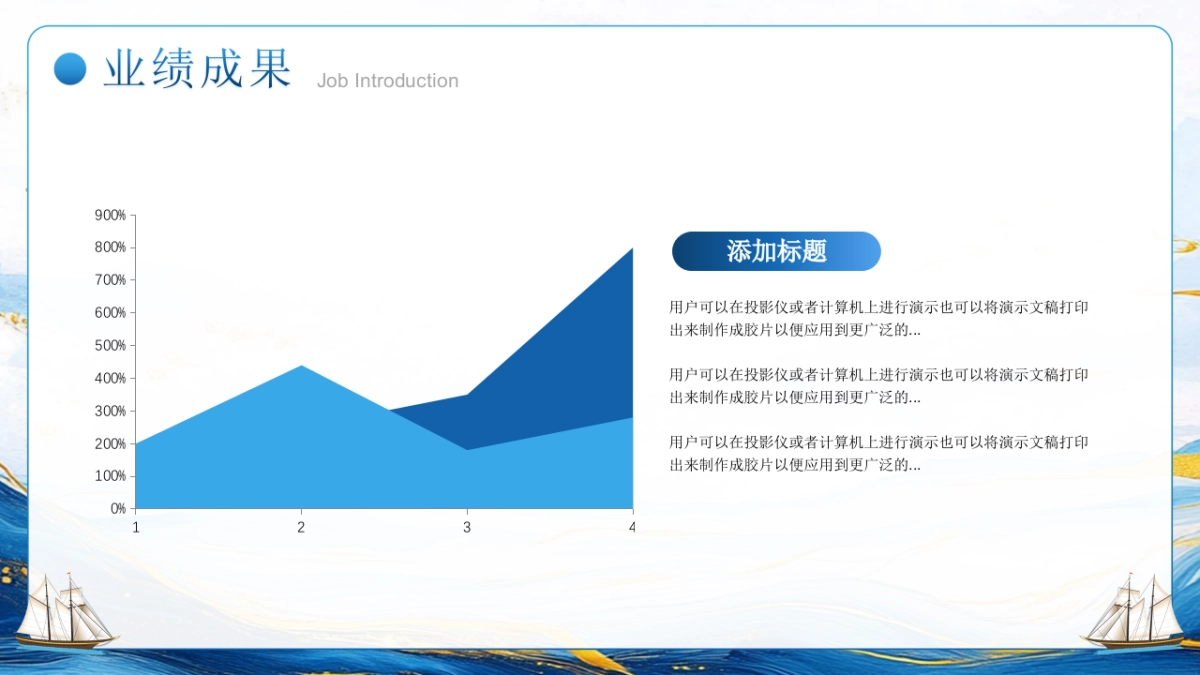 业绩成果 Job Introduction

900%
800%
700%
600%
500%
400%
300%
200%
100%
0%
1 2 3 4

添加标题

用户可以在投影仪或者计算机上进行演示也可以将演示文稿打印出来制作成胶片以便应用到更广泛的...

用户可以在投影仪或者计算机上进行演示也可以将演示文稿打印出来制作成胶片以便应用到更广泛的...

用户可以在投影仪或者计算机上进行演示也可以将演示文稿打印出来制作成胶片以便应用到更广泛的...